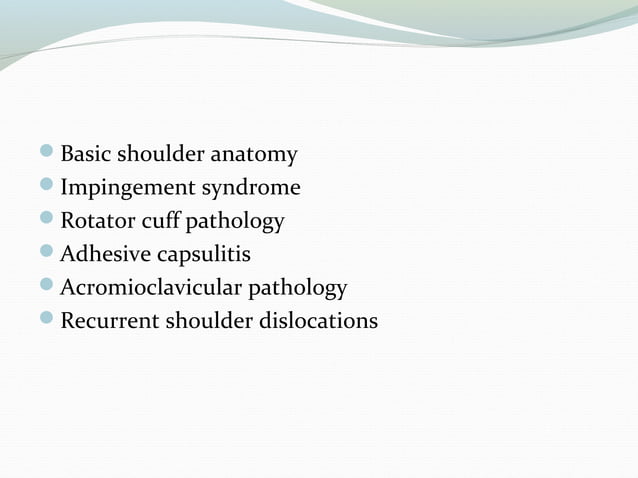 - Basic shoulder anatomy
- Impingement syndrome
- Rotator cuff pathology
- Adhesive capsulitis
- Acromioclavicular pathology
- Recurrent shoulder dislocations